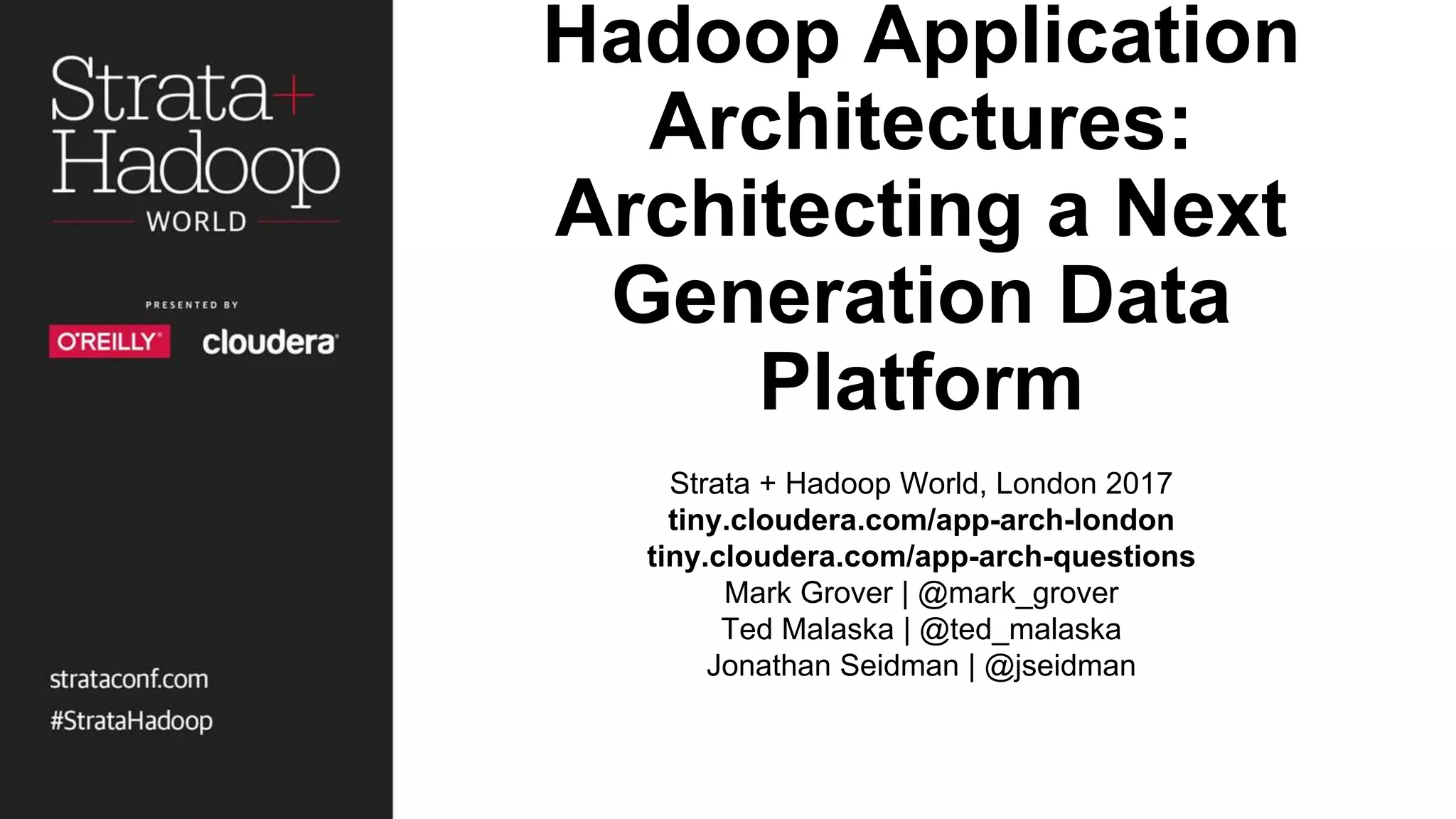 Strata+ Hadoop WORLD

PRESENTED BY

O'REILLY cloudera

strataconf.com
#StrataHadoop

Hadoop Application Architectures: Architecting a Next Generation Data Platform

Strata + Hadoop World, London 2017
tiny.cloudera.com/app-arch-london
tiny.cloudera.com/app-arch-questions
Mark Grover | @mark_grover
Ted Malaska | @ted_malaska
Jonathan Seidman | @jseidman